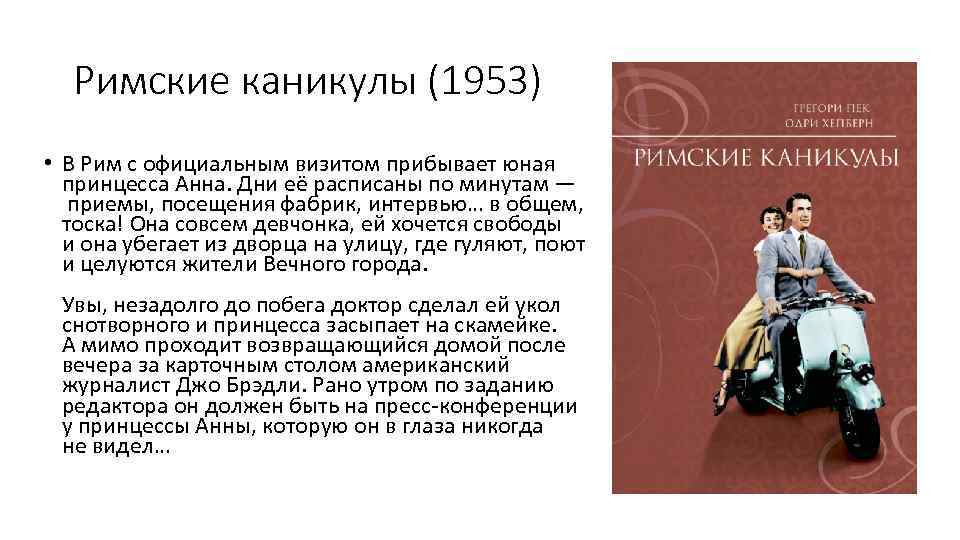 Римские каникулы (1953)

• В Рим с официальным визитом прибывает юная принцесса Анна. Дни её расписаны по минутам — приемы, посещения фабрик, интервью… в общем, тоска! Она совсем девчонка, ей хочется свободы и она убегает из дворца на улицу, где гуляют, поют и целуются жители Вечного города.

Увы, незадолго до побега доктор сделал ей укол снотворного и принцесса засыпает на скамейке. А мимо проходит возвращающийся домой после вечера за карточным столом американский журналист Джо Брэдли. Рано утром по заданию редактора он должен быть на пресс-конференции у принцессы Анны, которую он в глаза никогда не видел…

ГРЕГОРИ ПЕК
ОДРИ ХЕПБЕРН
РИМСКИЕ КАНИКУЛЫ